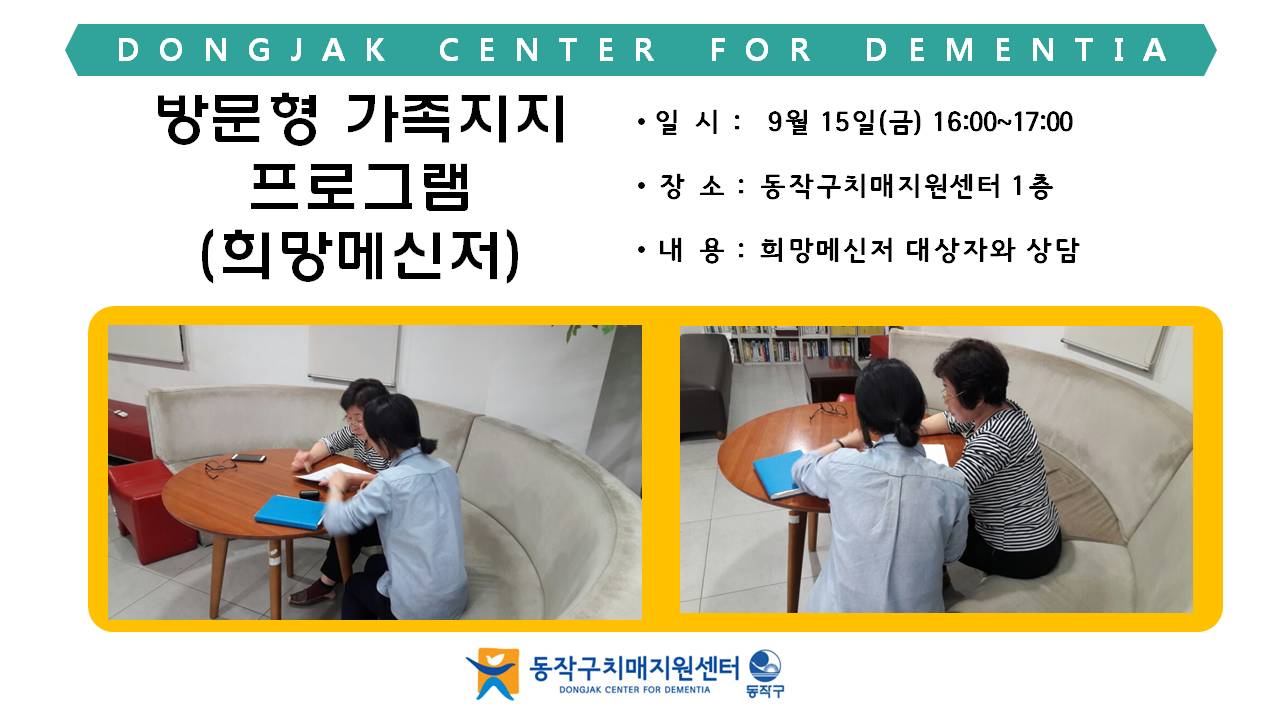 DONGJAK CENTER FOR DEMENTIA

방문형 가족지지 프로그램 (희망메신저)

• 일 시 : 9월 15일(금) 16:00~17:00

• 장 소 : 동작구치매지원센터 1층

• 내 용 : 희망메신저 대상자와 상담

동작구치매지원센터
DONGJAK CENTER FOR DEMENTIA
동작구